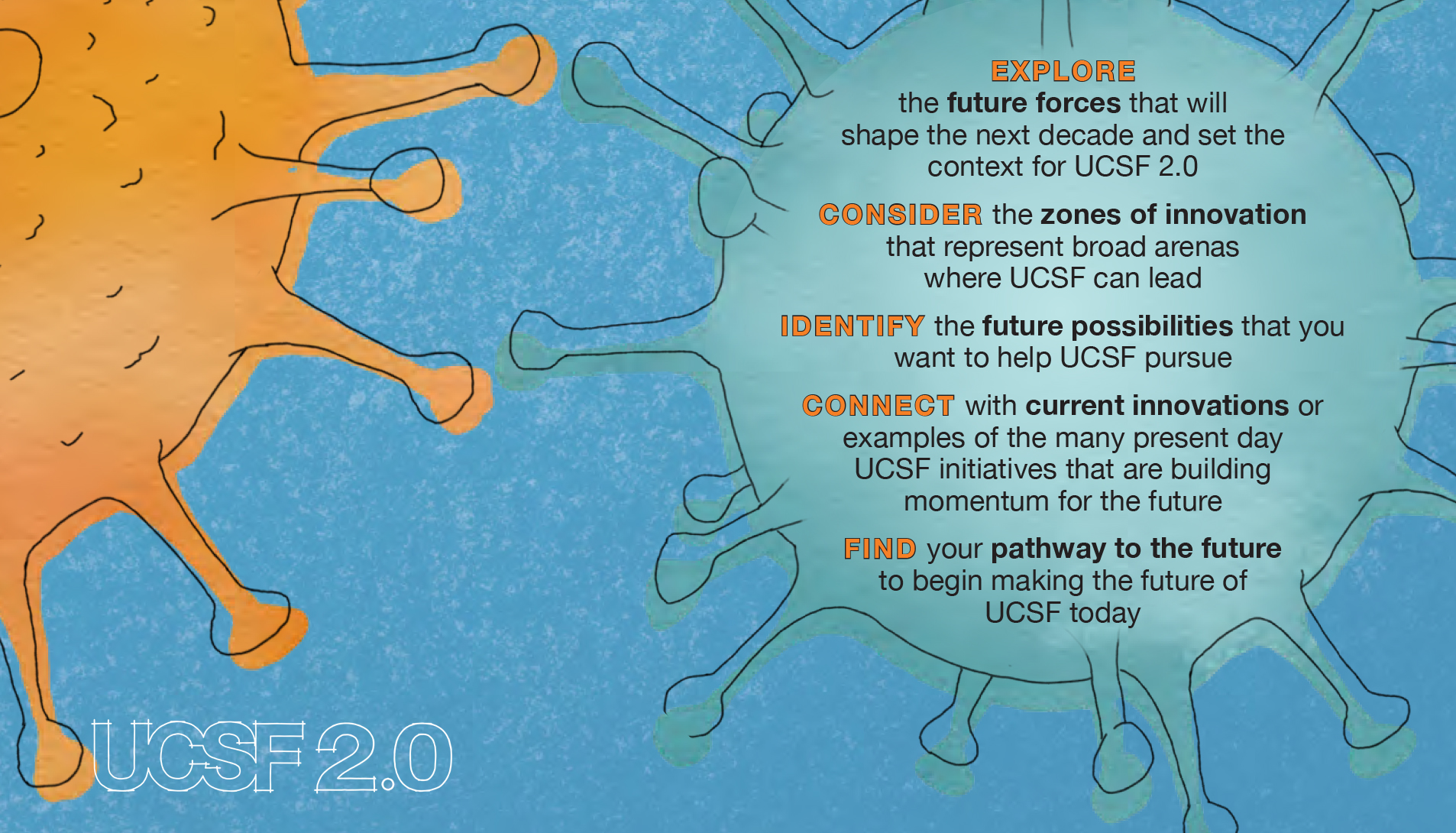 EXPLORE
the future forces that will shape the next decade and set the context for UCSF 2.0

CONSIDER the zones of innovation that represent broad arenas where UCSF can lead

IDENTIFY the future possibilities that you want to help UCSF pursue

CONNECT with current innovations or examples of the many present day UCSF initiatives that are building momentum for the future

FIND your pathway to the future to begin making the future of UCSF today

UCSF 2.0